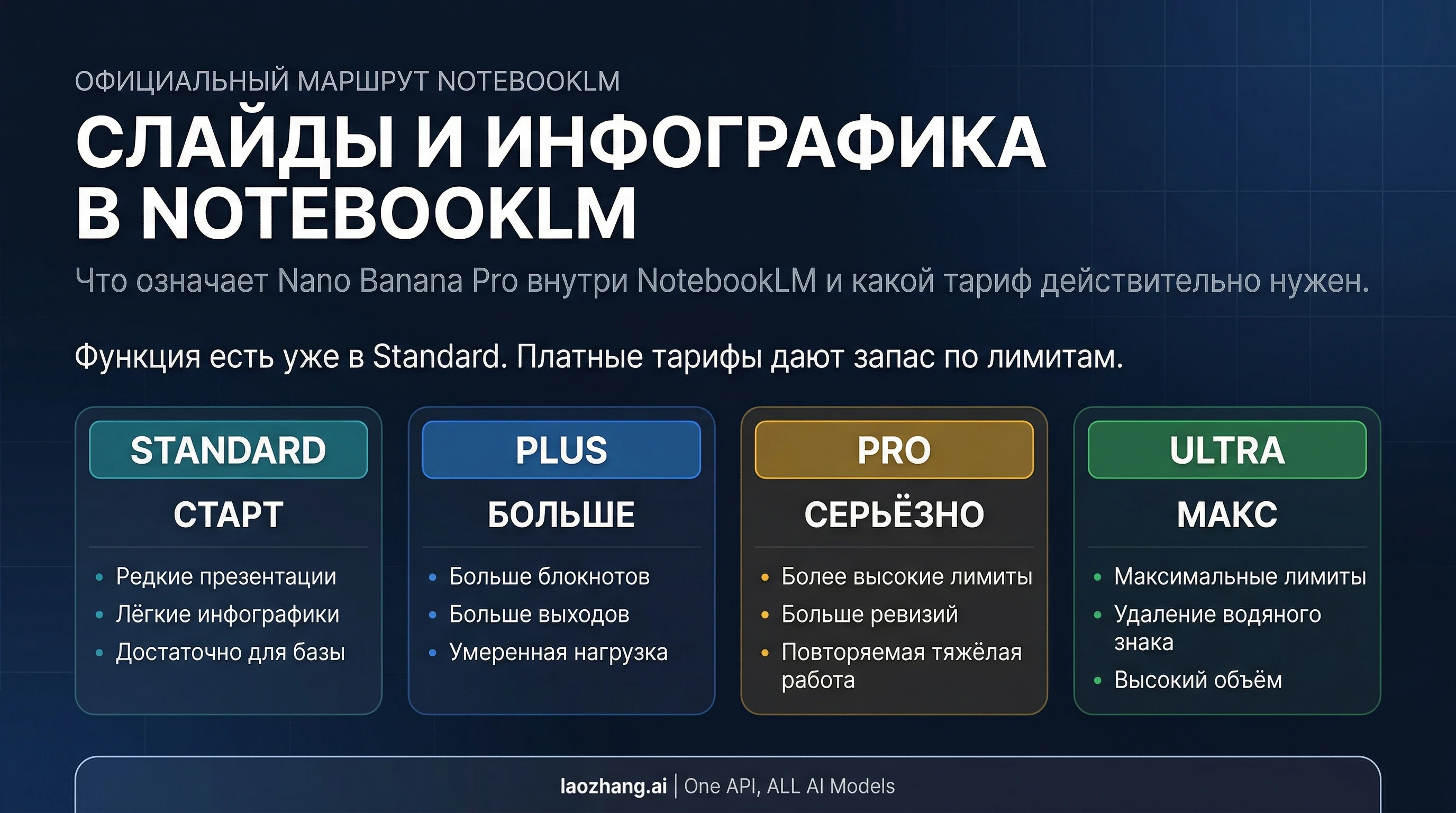 ОФИЦИАЛЬНЫЙ МАРШРУТ NOTEBOOKLM

СЛАЙДЫ И ИНФОГРАФИКА В NOTEBOOKLM

Что означает Nano Banana Pro внутри NotebookLM и какой тариф действительно нужен.

Функция есть уже в Standard. Платные тарифы дают запас по лимитам.

STANDARD

СТАРТ

- Редкие презентации
- Лёгкие инфографики
- Достаточно для базы

PLUS

БОЛЬШЕ

- Больше блокнотов
- Больше выходов
- Умеренная нагрузка

PRO

СЕРЬЁЗНО

- Более высокие лимиты
- Больше ревизий
- Повторяемая тяжёлая работа

ULTRA

МАКС

- Максимальные лимиты
- Удаление водяного знака
- Высокий объём

laozhang.ai | One API, ALL AI Models